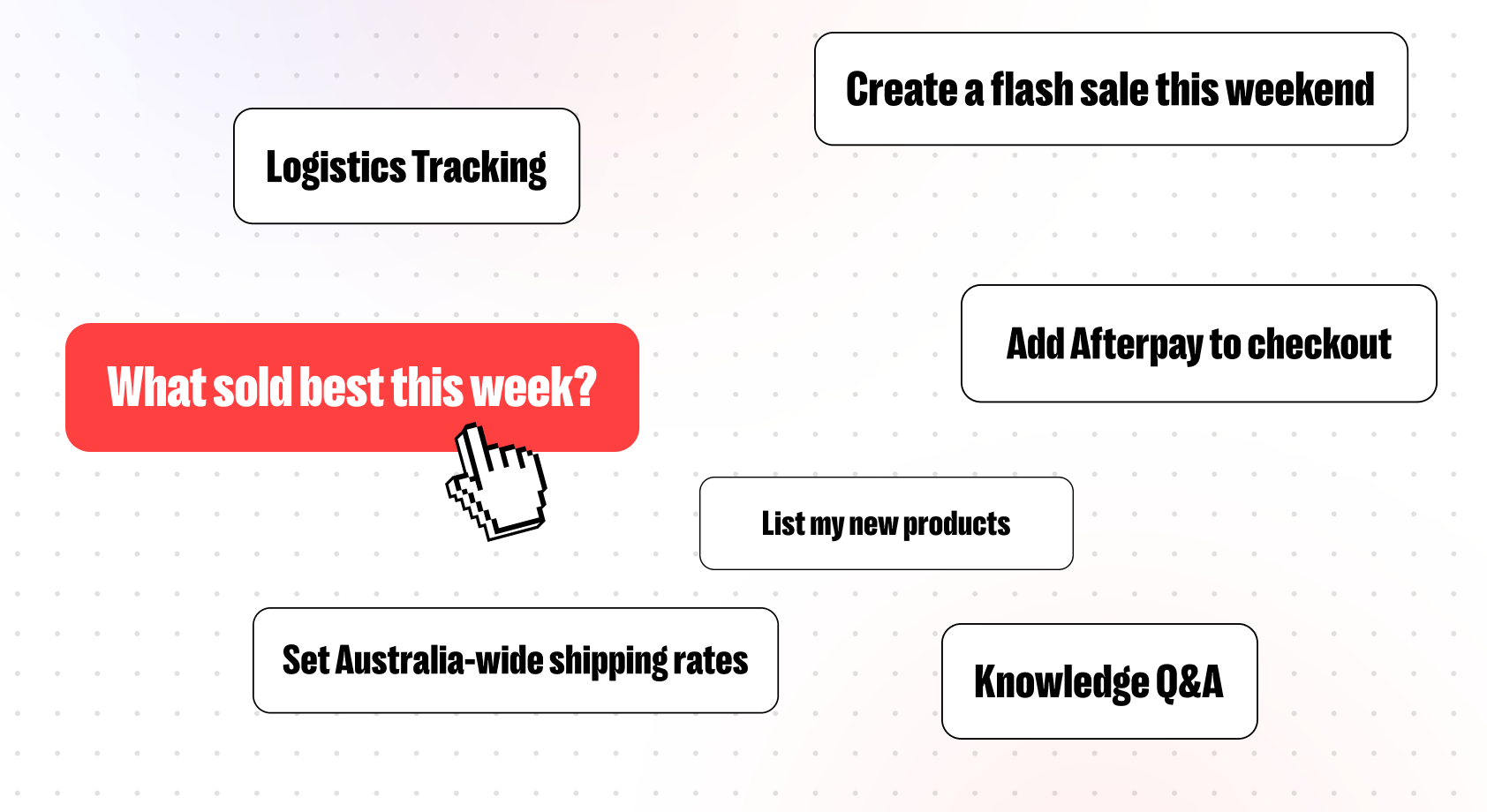 Create a flash sale this weekend

Logistics Tracking

Add Afterpay to checkout

What sold best this week?

List my new products

Set Australia-wide shipping rates

Knowledge Q&A